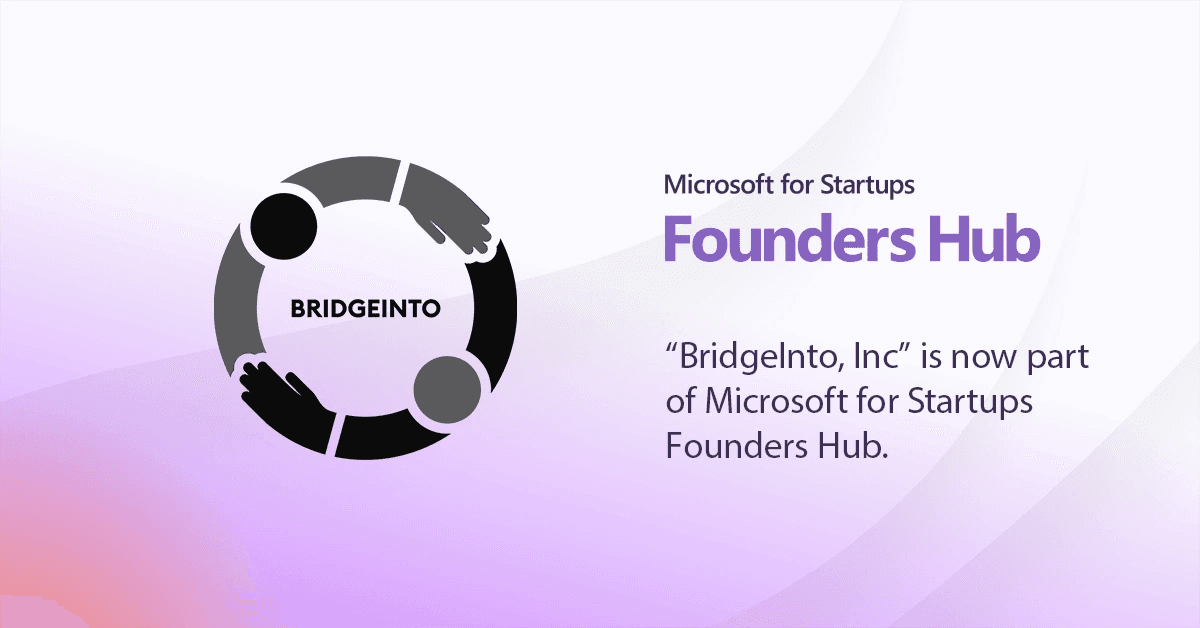 BRIDGEINTO

Microsoft for Startups
Founders Hub

“BridgeInto, Inc” is now part of Microsoft for Startups Founders Hub.